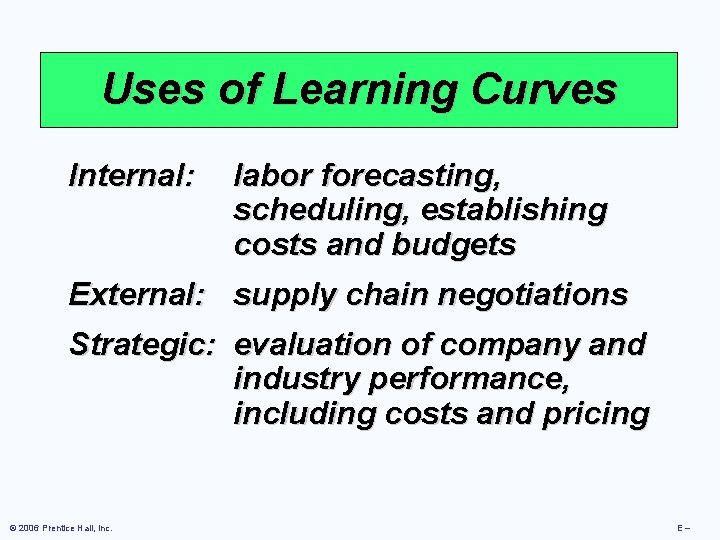 Uses of Learning Curves

Internal: labor forecasting, scheduling, establishing costs and budgets

External: supply chain negotiations

Strategic: evaluation of company and industry performance, including costs and pricing

© 2006 Prentice Hall, Inc.

E –